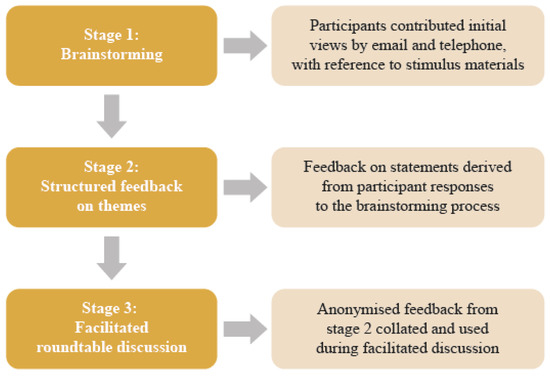 Stage 1:
Brainstorming

Participants contributed initial views by email and telephone, with reference to stimulus materials

Stage 2:
Structured feedback on themes

Feedback on statements derived from participant responses to the brainstorming process

Stage 3:
Facilitated roundtable discussion

Anonymised feedback from stage 2 collated and used during facilitated discussion